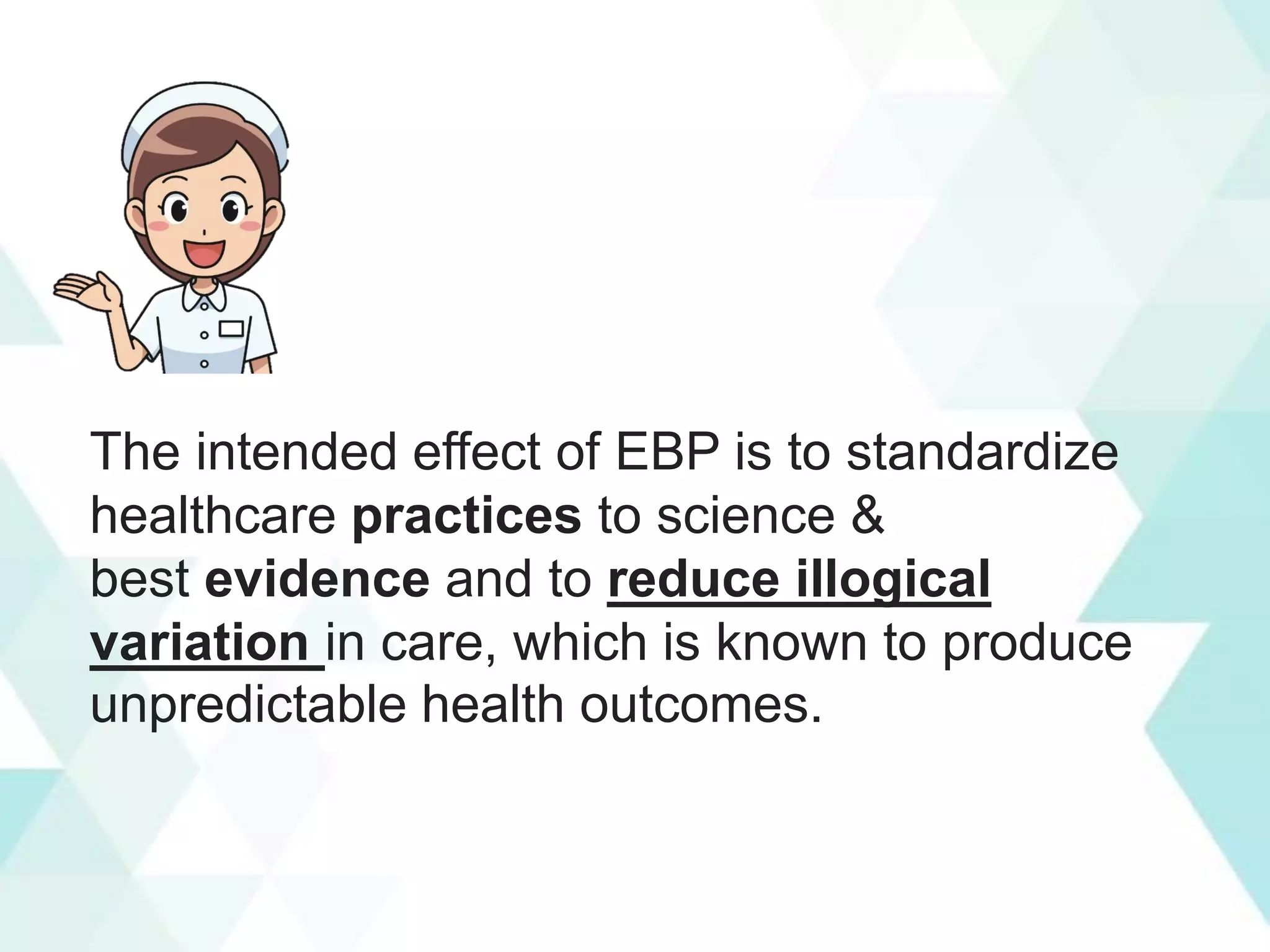 The intended effect of EBP is to standardize healthcare practices to science & best evidence and to reduce illogical variation in care, which is known to produce unpredictable health outcomes.